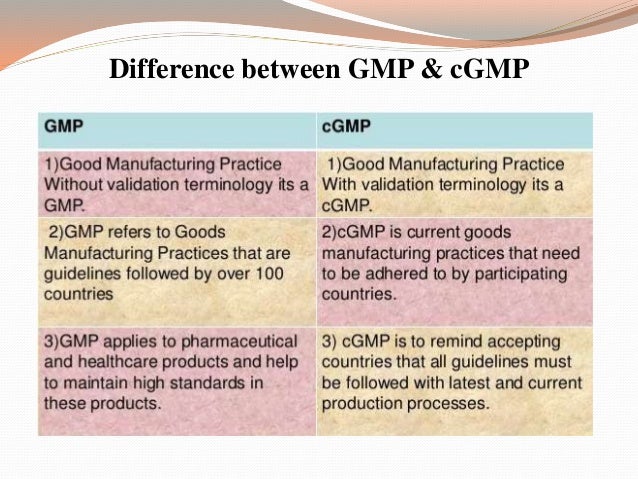 Difference between GMP & cGMP

| GMP | cGMP |
|---|---|
| 1)Good Manufacturing Practice Without validation terminology its a GMP. | 1)Good Manufacturing Practice With validation terminology its a cGMP. |
| 2)GMP refers to Goods Manufacturing Practices that are guidelines followed by over 100 countries | 2)cGMP is current goods manufacturing practices that need to be adhered to by participating countries. |
| 3)GMP applies to pharmaceutical and healthcare products and help to maintain high standards in these products. | 3) cGMP is to remind accepting countries that all guidelines must be followed with latest and current production processes. |